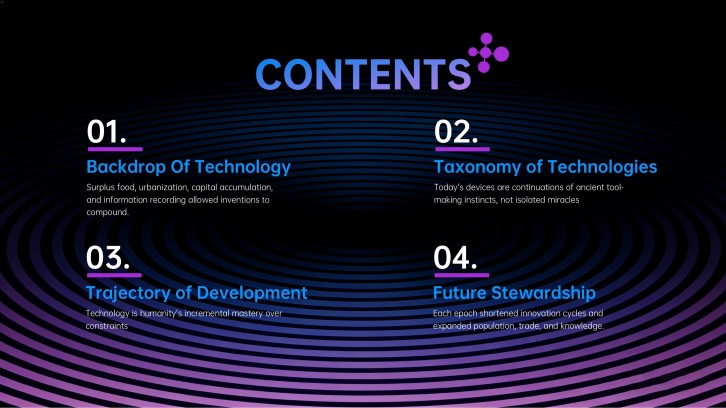 CONTENTS

01.

Backdrop Of Technology

Surplus food, urbanization, capital accumulation, and information recording allowed inventions to compound.

02.

Taxonomy of Technologies

Today's devices are continuations of ancient tool-making instincts, not isolated miracles

03.

Trajectory of Development

Technology is humanity's incremental mastery over constraints

04.

Future Stewardship

Each epoch shortened innovation cycles and expanded population, trade, and knowledge.